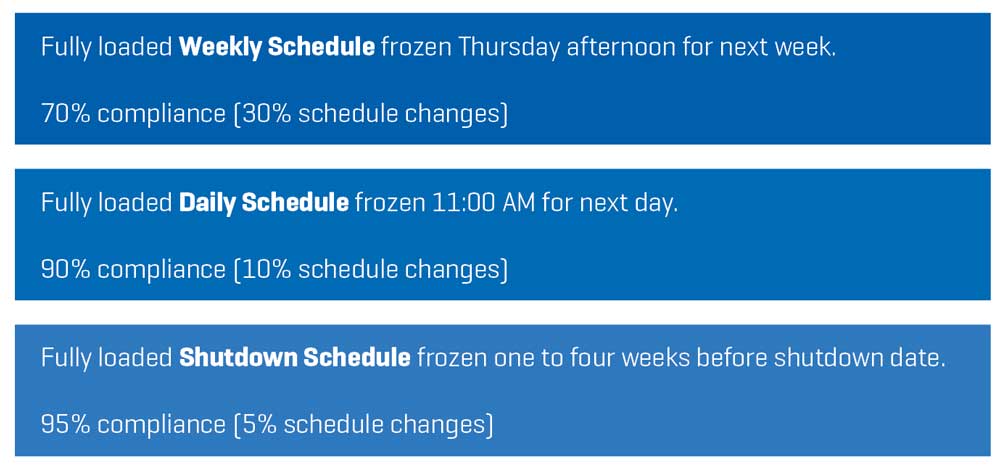 Fully loaded Weekly Schedule frozen Thursday afternoon for next week.

70% compliance (30% schedule changes)

Fully loaded Daily Schedule frozen 11:00 AM for next day.

90% compliance (10% schedule changes)

Fully loaded Shutdown Schedule frozen one to four weeks before shutdown date.

95% compliance (5% schedule changes)